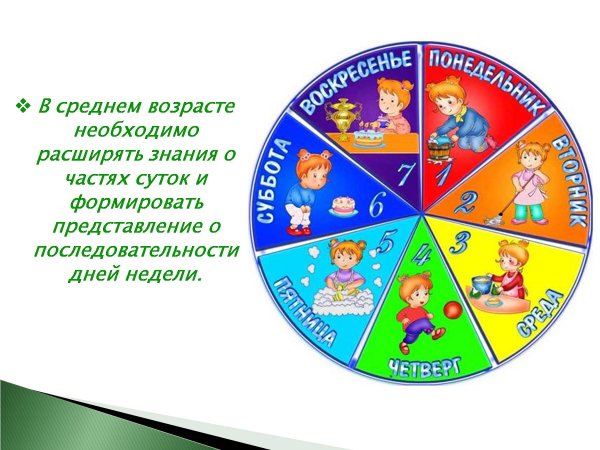 ❖ В среднем возрасте необходимо расширять знания о частях суток и формировать представление о последовательности дней недели.

ПОНЕДЕЛЬНИК
1
ВТОРНИК
2
СРЕДА
3
ЧЕТВЕРГ
4
ПЯТНИЦА
5
СУББОТА
6
ВОСКРЕСЕНЬЕ
7